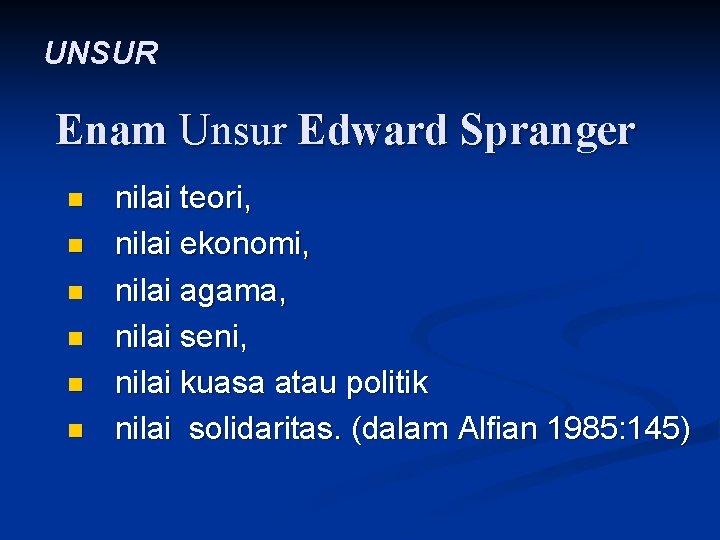 UNSUR

Enam Unsur Edward Spranger

- nilai teori,
- nilai ekonomi,
- nilai agama,
- nilai seni,
- nilai kuasa atau politik
- nilai  solidaritas. (dalam Alfian 1985:145)